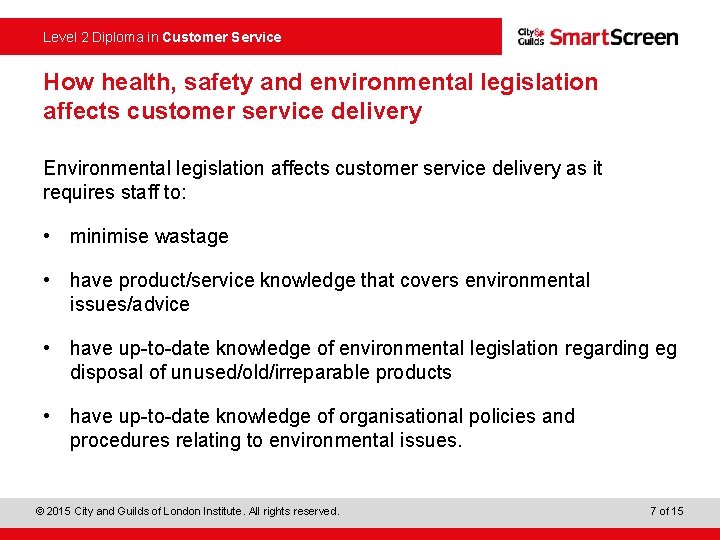 Level 2 Diploma in Customer Service

City & Guilds SmartScreen

How health, safety and environmental legislation affects customer service delivery

Environmental legislation affects customer service delivery as it requires staff to:

• minimise wastage

• have product/service knowledge that covers environmental issues/advice

• have up-to-date knowledge of environmental legislation regarding eg disposal of unused/old/irreparable products

• have up-to-date knowledge of organisational policies and procedures relating to environmental issues.

© 2015 City and Guilds of London Institute. All rights reserved.

7 of 15